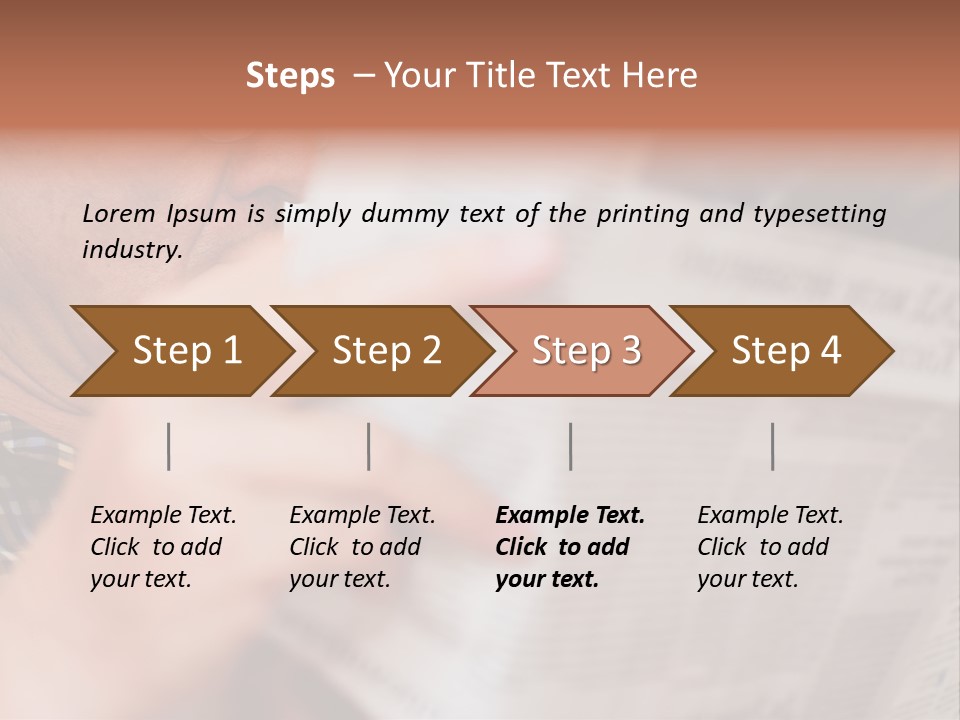 Steps – Your Title Text Here

Lorem Ipsum is simply dummy text of the printing and typesetting industry.

Step 1

Step 2

Step 3

Step 4

Example Text. Click to add your text.

Example Text. Click to add your text.

Example Text. Click to add your text.

Example Text. Click to add your text.